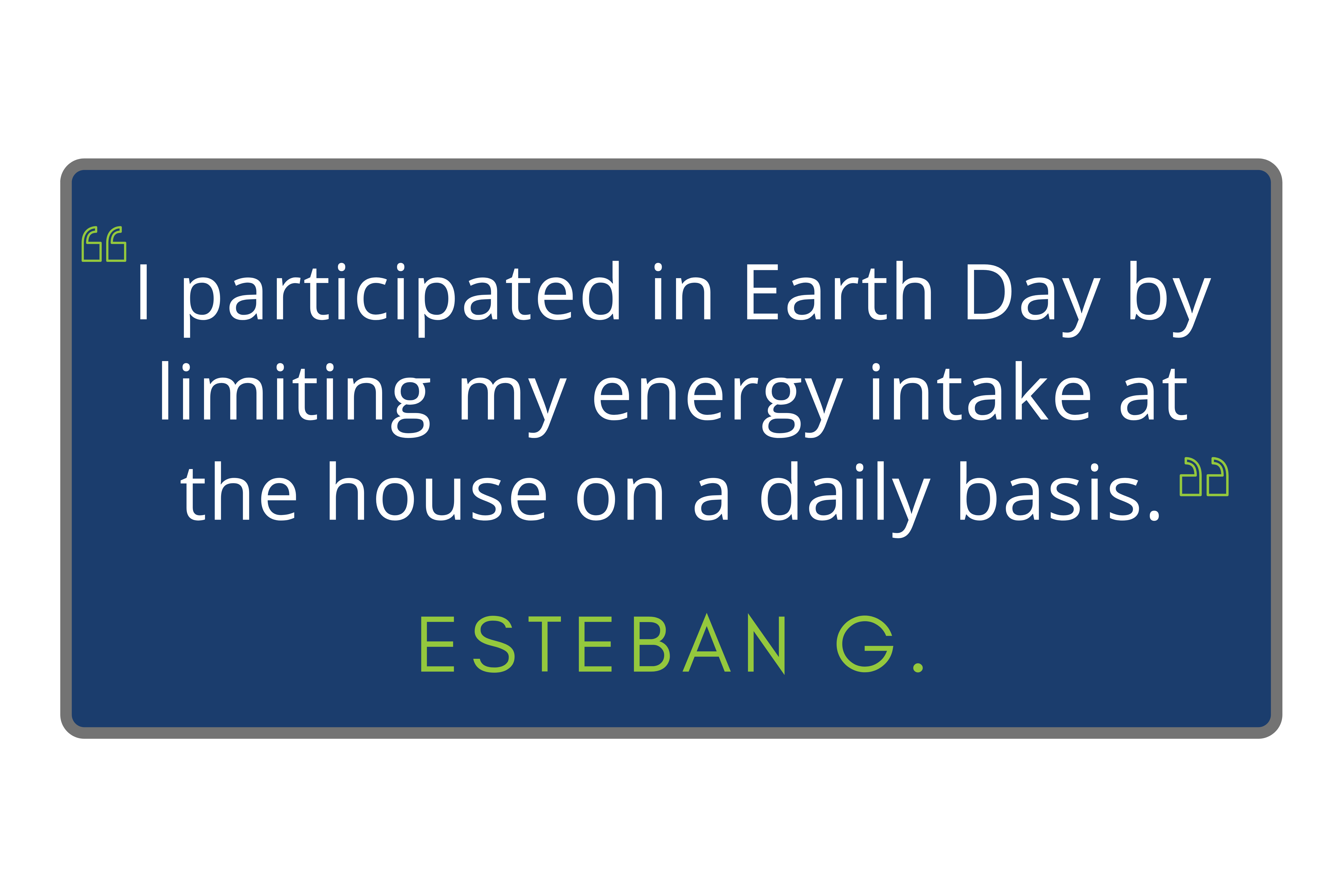 “I participated in Earth Day by limiting my energy intake at the house on a daily basis.”

ESTEBAN G.